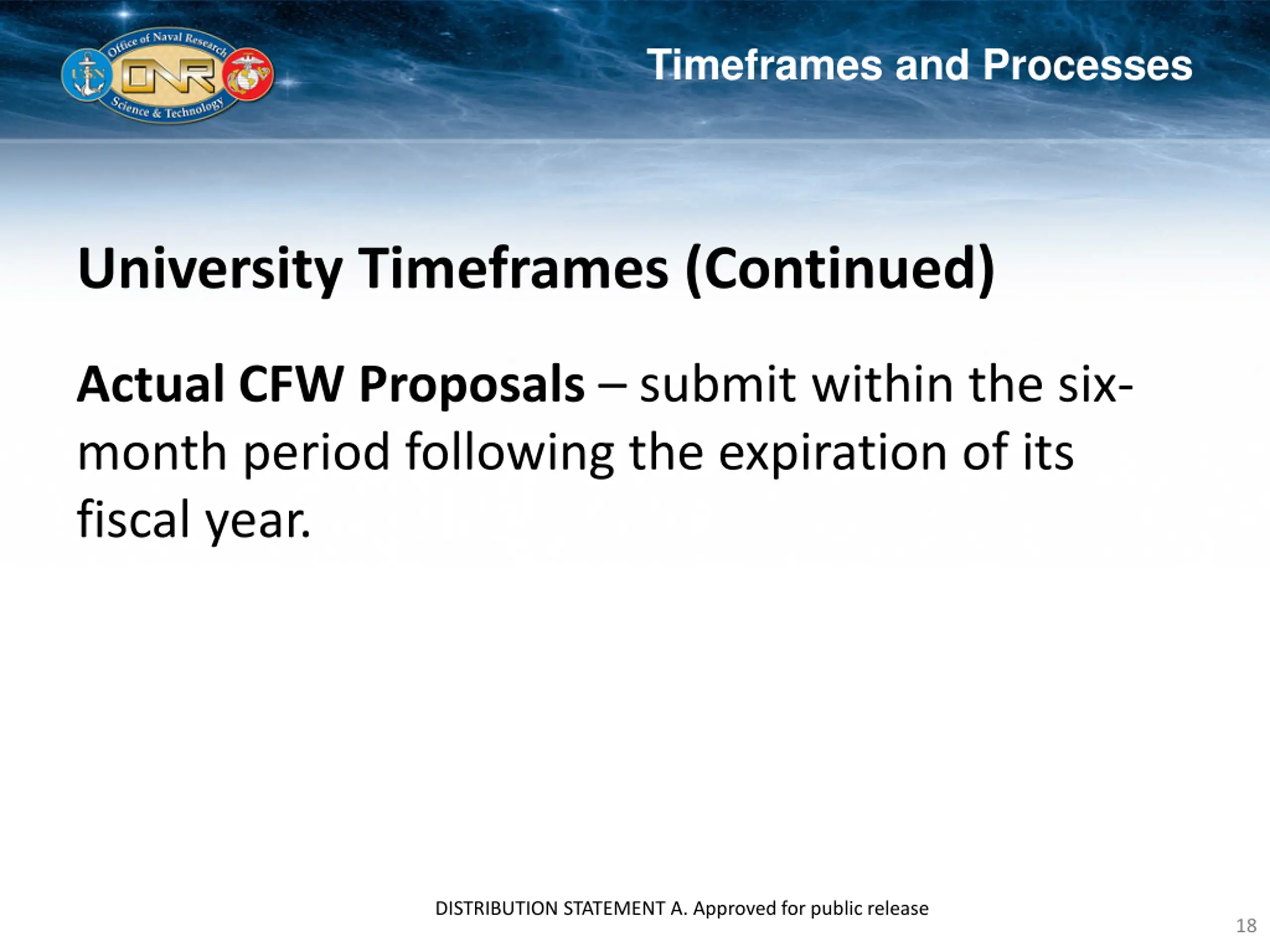 Office of Naval Research
USN
ONR
Science & Technology

Timeframes and Processes

University Timeframes (Continued)

Actual CFW Proposals – submit within the six-month period following the expiration of its fiscal year.

DISTRIBUTION STATEMENT A. Approved for public release

18